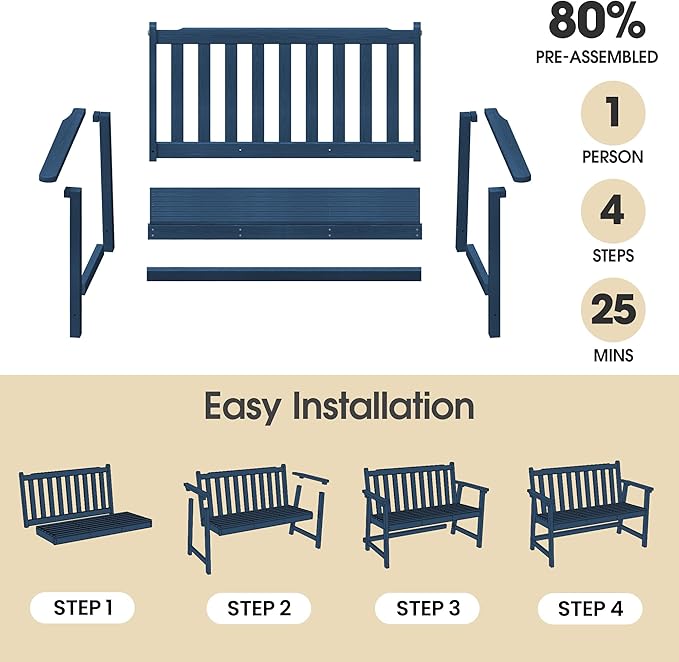 80%
PRE-ASSEMBLED

1
PERSON

4
STEPS

25
MINS

Easy Installation

STEP 1

STEP 2

STEP 3

STEP 4